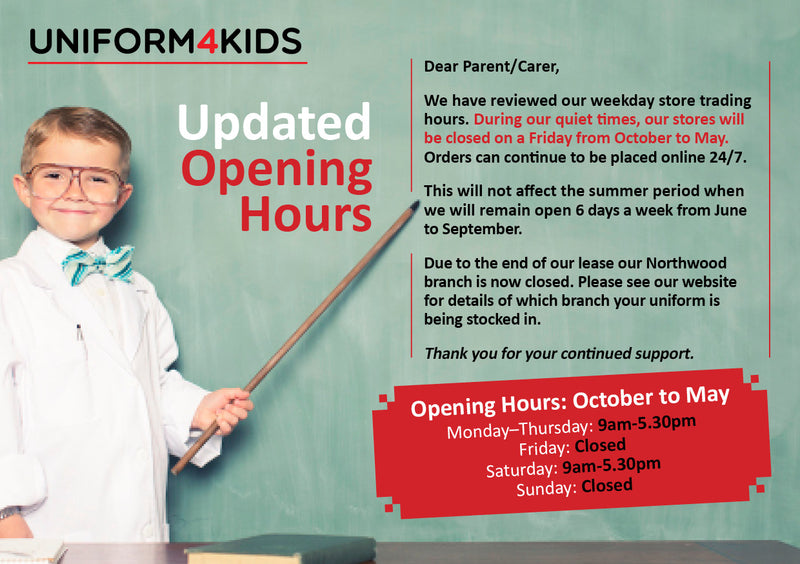 UNIFORM4KIDS

Updated Opening Hours

Dear Parent/Carer,

We have reviewed our weekday store trading hours. During our quiet times, our stores will be closed on a Friday from October to May. Orders can continue to be placed online 24/7.

This will not affect the summer period when we will remain open 6 days a week from June to September.

Due to the end of our lease our Northwood branch is now closed. Please see our website for details of which branch your uniform is being stocked in.

Thank you for your continued support.

Opening Hours: October to May
Monday–Thursday: 9am-5.30pm
Friday: Closed
Saturday: 9am-5.30pm
Sunday: Closed